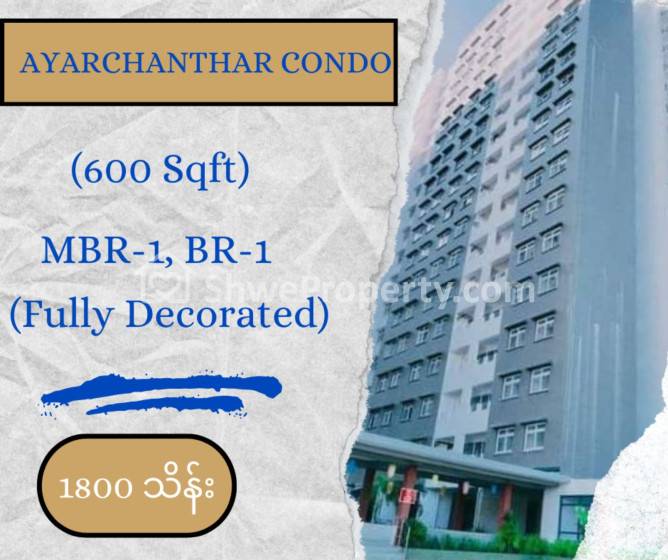 AYARCHANTHAR CONDO

(600 Sqft)

MBR-1, BR-1
(Fully Decorated)

ShweProperty.com

1800 သိန်း